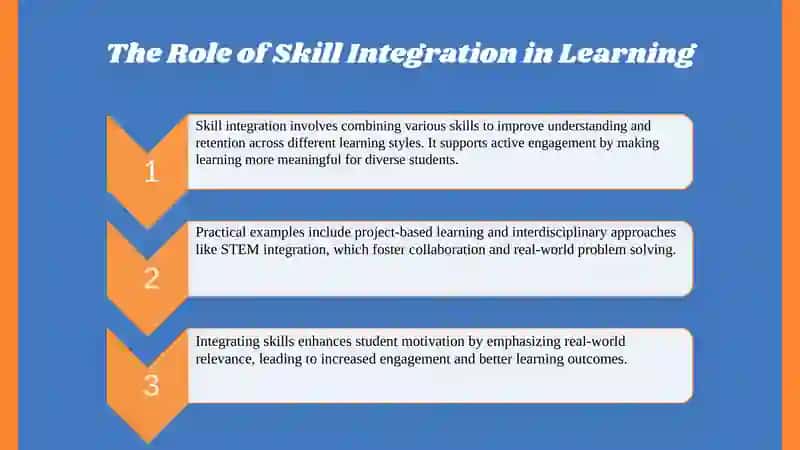 The Role of Skill Integration in Learning

1

Skill integration involves combining various skills to improve understanding and retention across different learning styles. It supports active engagement by making learning more meaningful for diverse students.

2

Practical examples include project-based learning and interdisciplinary approaches like STEM integration, which foster collaboration and real-world problem solving.

3

Integrating skills enhances student motivation by emphasizing real-world relevance, leading to increased engagement and better learning outcomes.